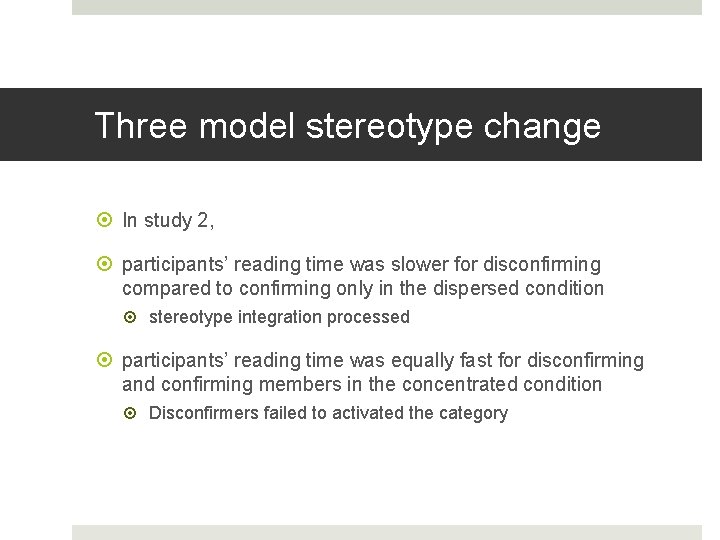 Three model stereotype change

In study 2,

participants' reading time was slower for disconfirming compared to confirming only in the dispersed condition

stereotype integration processed

participants' reading time was equally fast for disconfirming and confirming members in the concentrated condition

Disconfirmers failed to activated the category